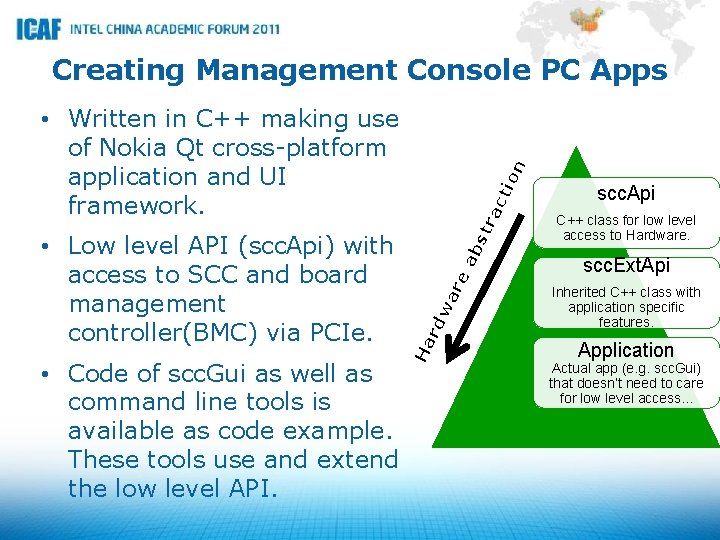 ICAF INTEL CHINA ACADEMIC FORUM 2011

Creating Management Console PC Apps

• Written in C++ making use of Nokia Qt cross-platform application and UI framework.

• Low level API (sccApi) with access to SCC and board management controller(BMC) via PCIe.

• Code of sccGui as well as command line tools is available as code example. These tools use and extend the low level API.

Hardware abstraction

sccApi
C++ class for low level access to Hardware.

sccExtApi
Inherited C++ class with application specific features.

Application
Actual app (e.g. sccGui) that doesn't need to care for low level access...